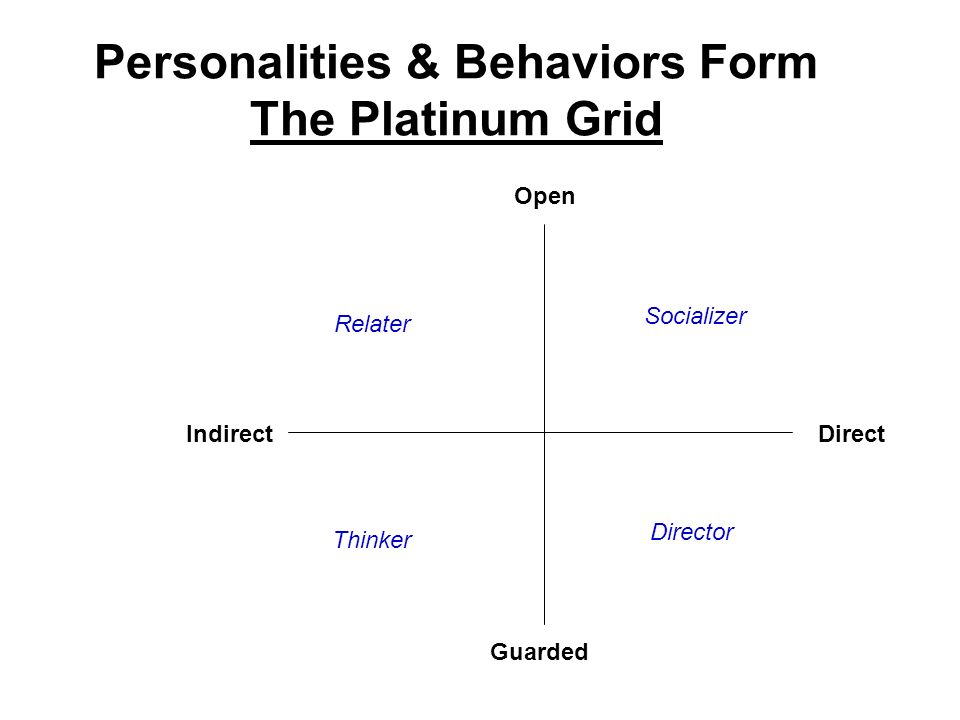 Personalities & Behaviors Form
The Platinum Grid

Open

Relater

Socializer

Indirect

Direct

Thinker

Director

Guarded